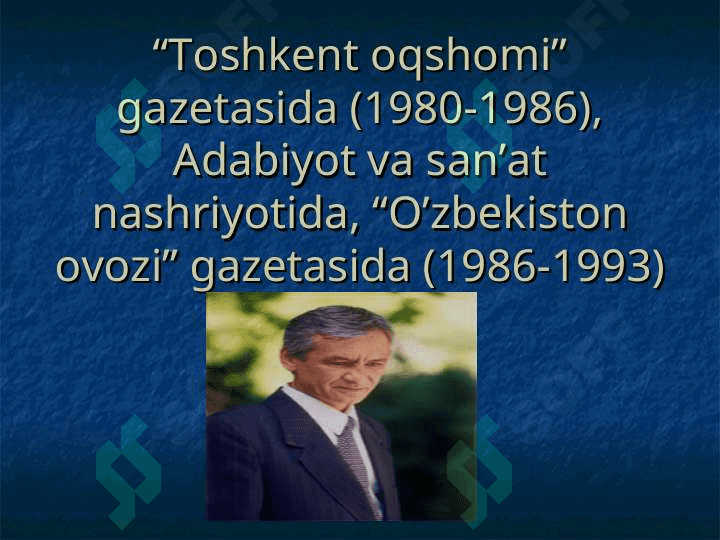 “Toshkent oqshomi” gazetasida (1980-1986), Adabiyot va san’at nashriyotida, “O’zbekiston ovozi” gazetasida (1986-1993)